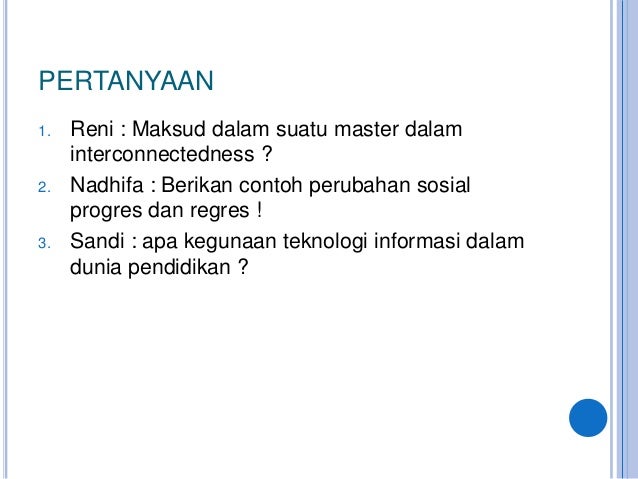 PERTANYAAN

1. Reni : Maksud dalam suatu master dalam interconnectedness ?
2. Nadhifa : Berikan contoh perubahan sosial progres dan regres !
3. Sandi : apa kegunaan teknologi informasi dalam dunia pendidikan ?